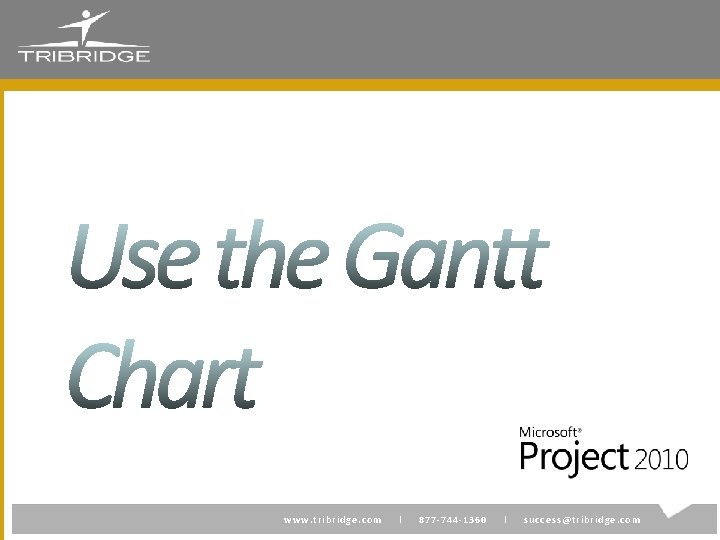 TRIBRIDGE

Use the Gantt Chart

Microsoft®
Project 2010

www.tribridge.com | 877-744-1360 | success@tribridge.com